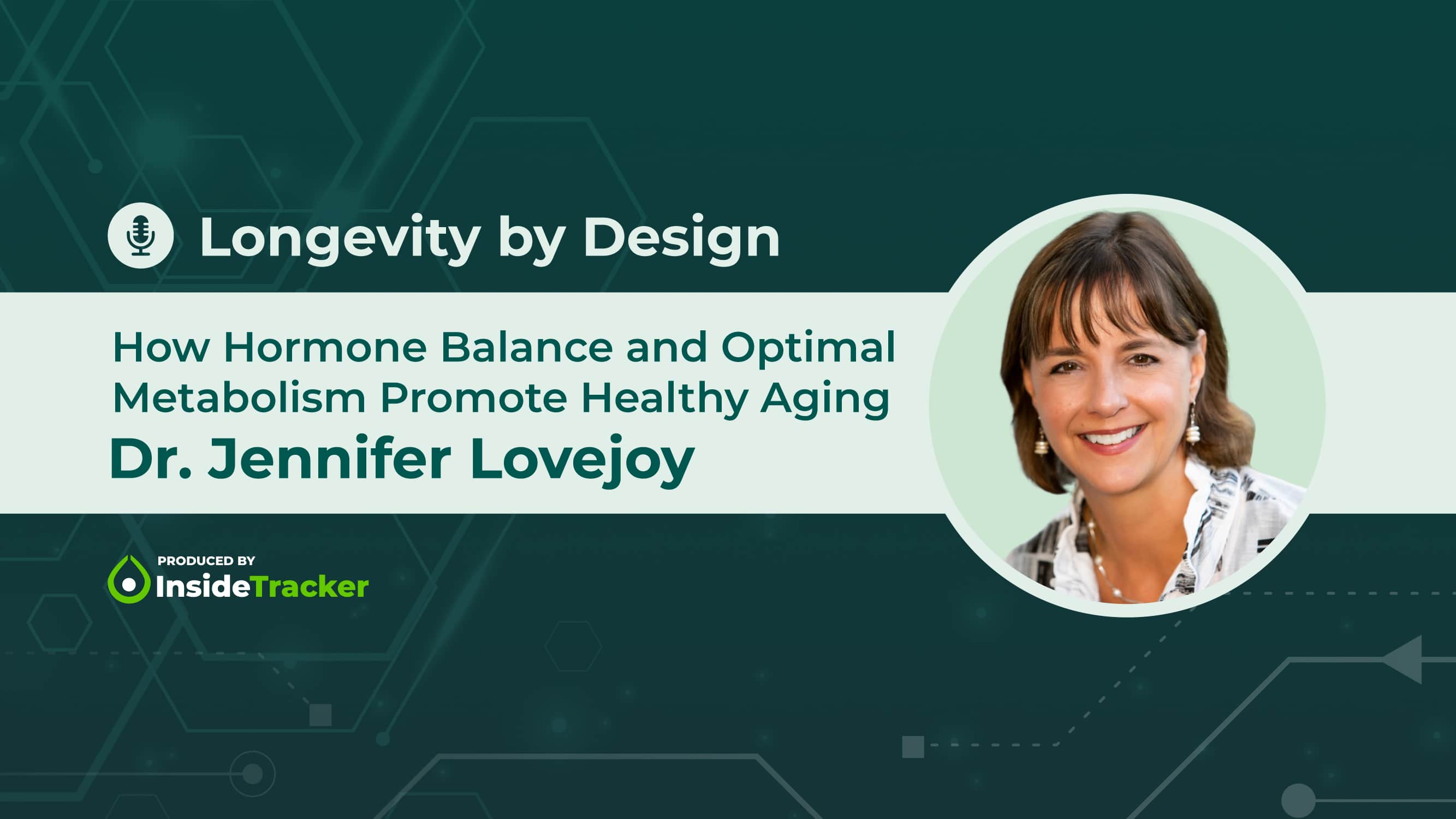 Longevity by Design

How Hormone Balance and Optimal Metabolism Promote Healthy Aging

Dr. Jennifer Lovejoy

PRODUCED BY
InsideTracker